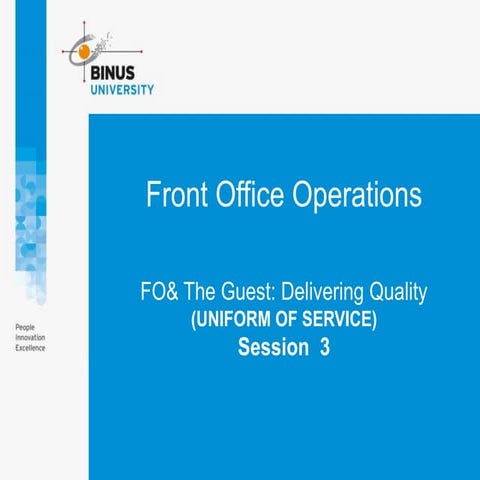 BINUS
UNIVERSITY

People
Innovation
Excellence

Front Office Operations

FO& The Guest: Delivering Quality
(UNIFORM OF SERVICE)
Session 3